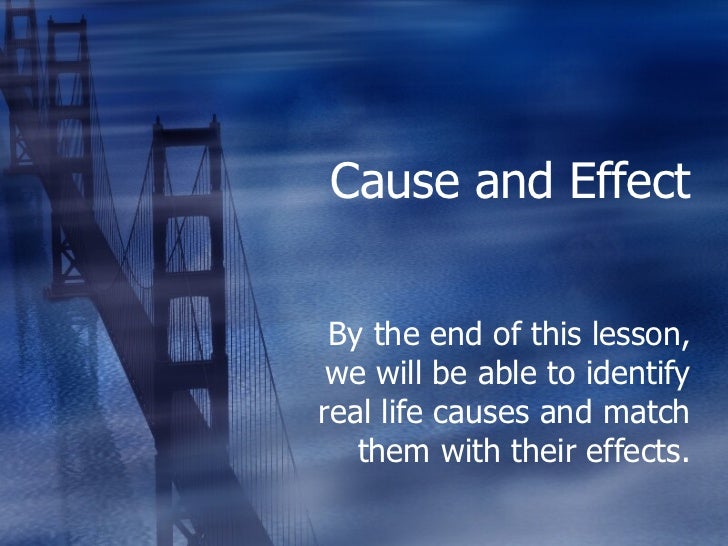 Cause and Effect

By the end of this lesson, we will be able to identify real life causes and match them with their effects.